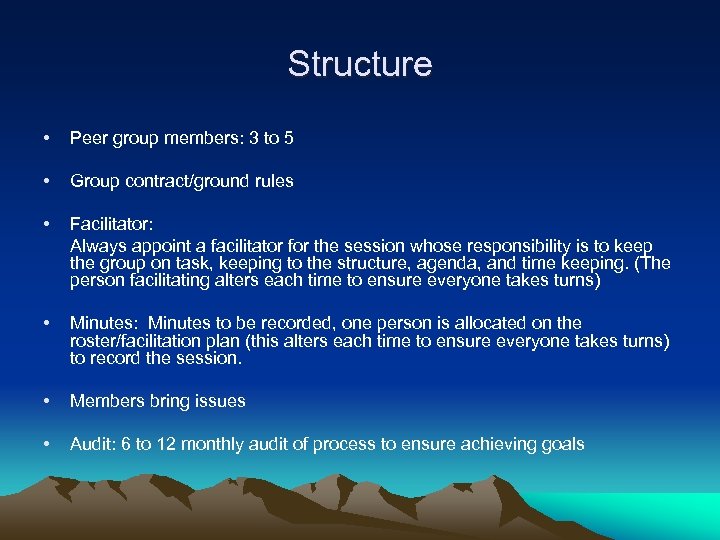 Structure

• Peer group members: 3 to 5

• Group contract/ground rules

• Facilitator:
Always appoint a facilitator for the session whose responsibility is to keep the group on task, keeping to the structure, agenda, and time keeping. (The person facilitating alters each time to ensure everyone takes turns)

• Minutes: Minutes to be recorded, one person is allocated on the roster/facilitation plan (this alters each time to ensure everyone takes turns) to record the session.

• Members bring issues

• Audit: 6 to 12 monthly audit of process to ensure achieving goals